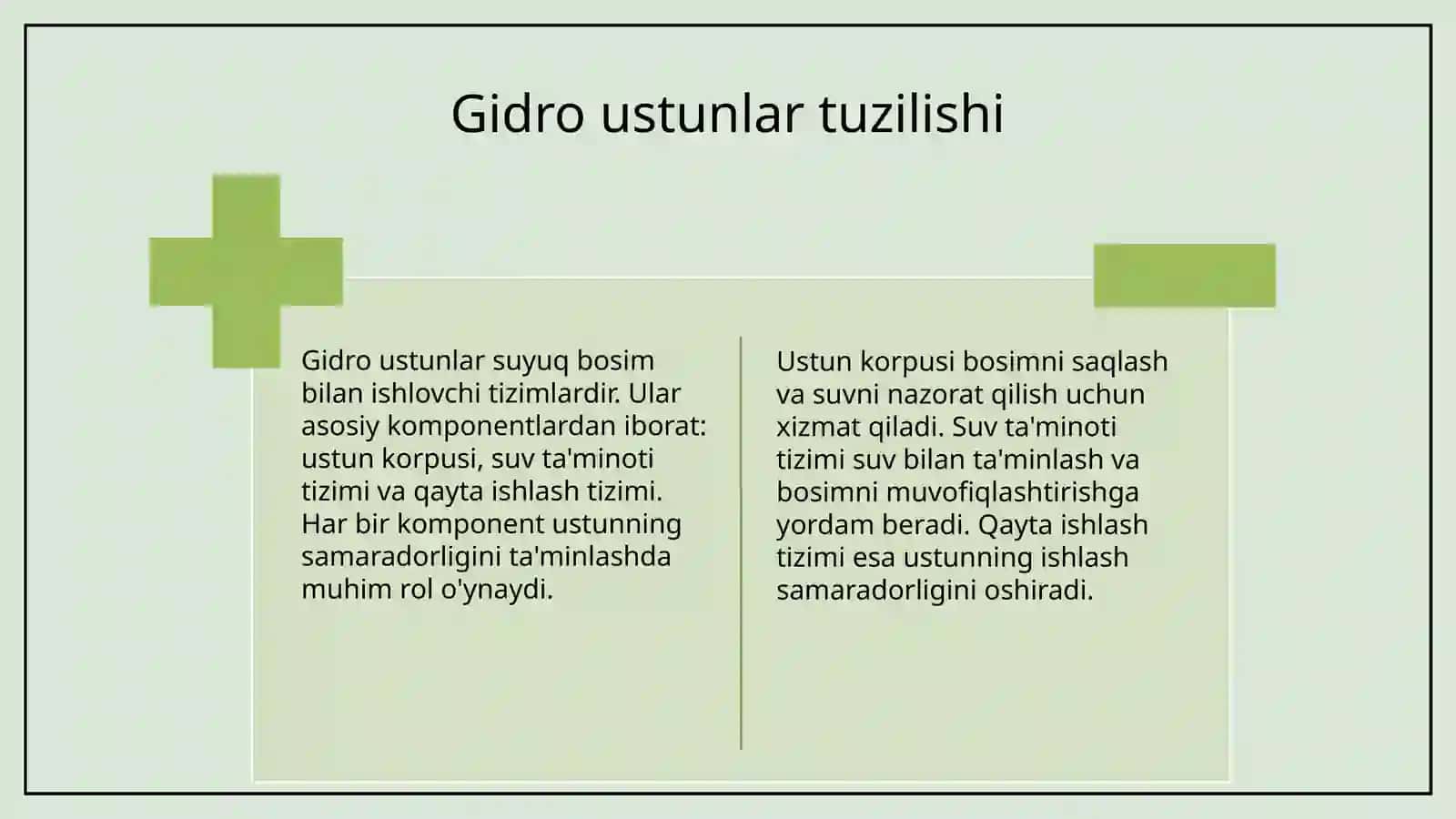 Gidro ustunlar tuzilishi

Gidro ustunlar suyuq bosim bilan ishlovchi tizimlardir. Ular asosiy komponentlardan iborat: ustun korpusi, suv ta'minoti tizimi va qayta ishlash tizimi. Har bir komponent ustunning samaradorligini ta'minlashda muhim rol o'ynaydi.

Ustun korpusi bosimni saqlash va suvni nazorat qilish uchun xizmat qiladi. Suv ta'minoti tizimi suv bilan ta'minlash va bosimni muvofiqlashtirishga yordam beradi. Qayta ishlash tizimi esa ustunning ishlash samaradorligini oshiradi.